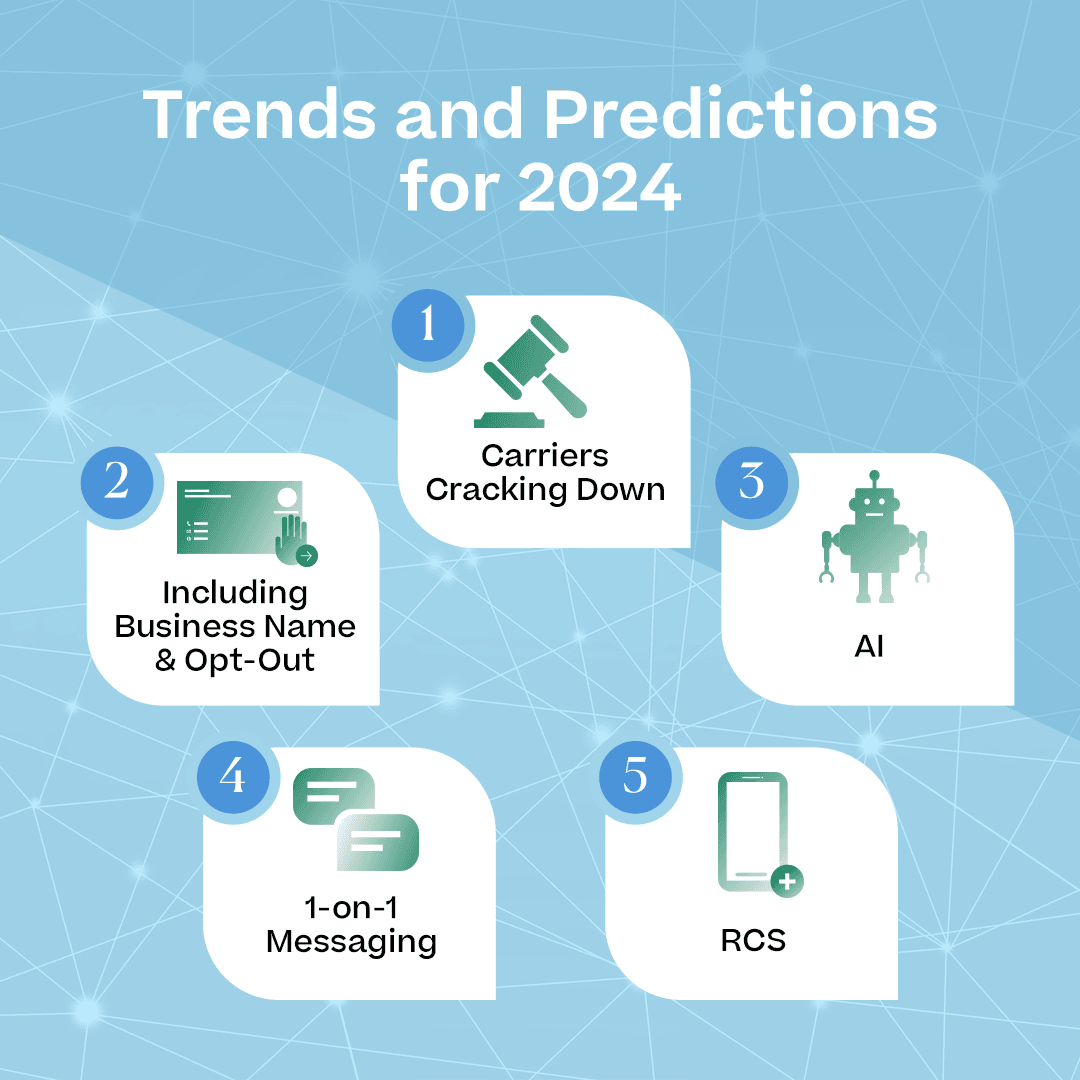 Trends and Predictions for 2024

1
Carriers Cracking Down

2
Including Business Name & Opt-Out

3
AI

4
1-on-1 Messaging

5
RCS